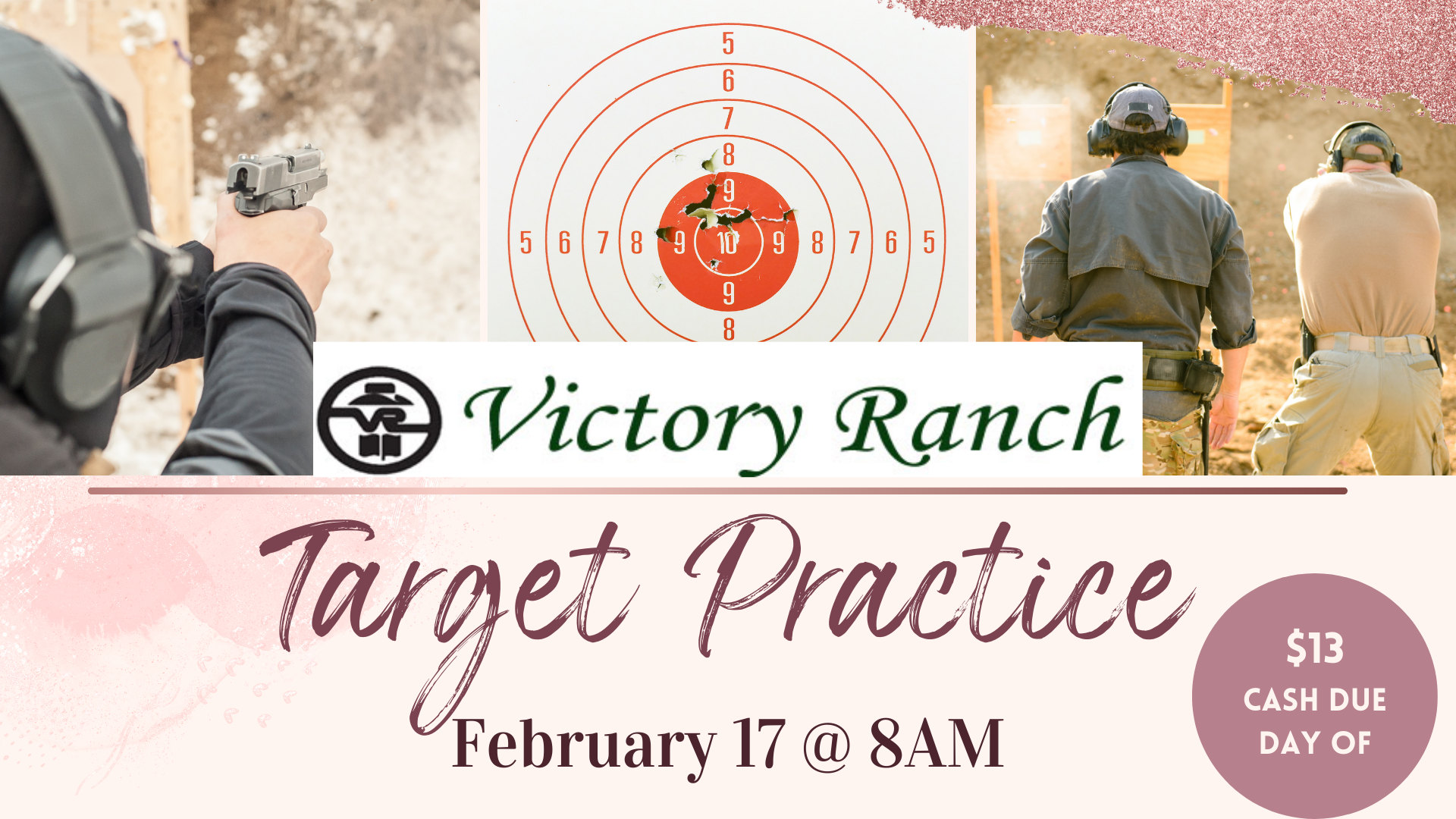 5
6
7
8
9
5 6 7 8 9 10 9 8 7 6 5
9
8

VR

Victory Ranch

Target Practice

February 17 @ 8AM

$13
CASH DUE
DAY OF